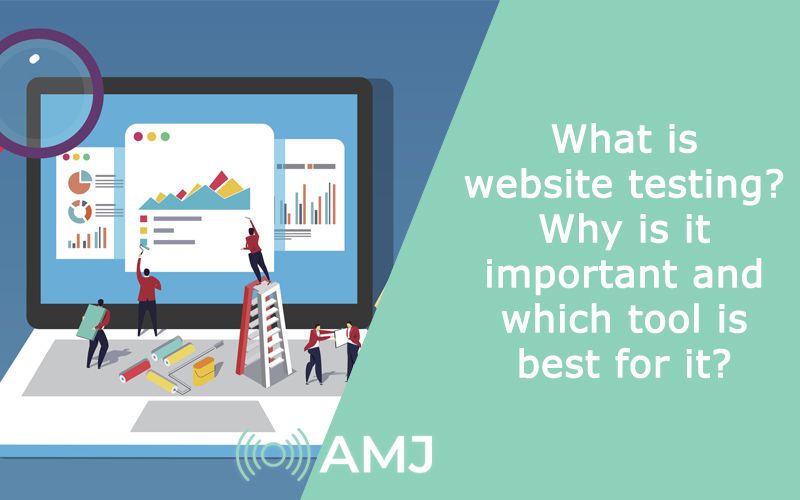 What is website testing? Why is it important and which tool is best for it?

AMJ